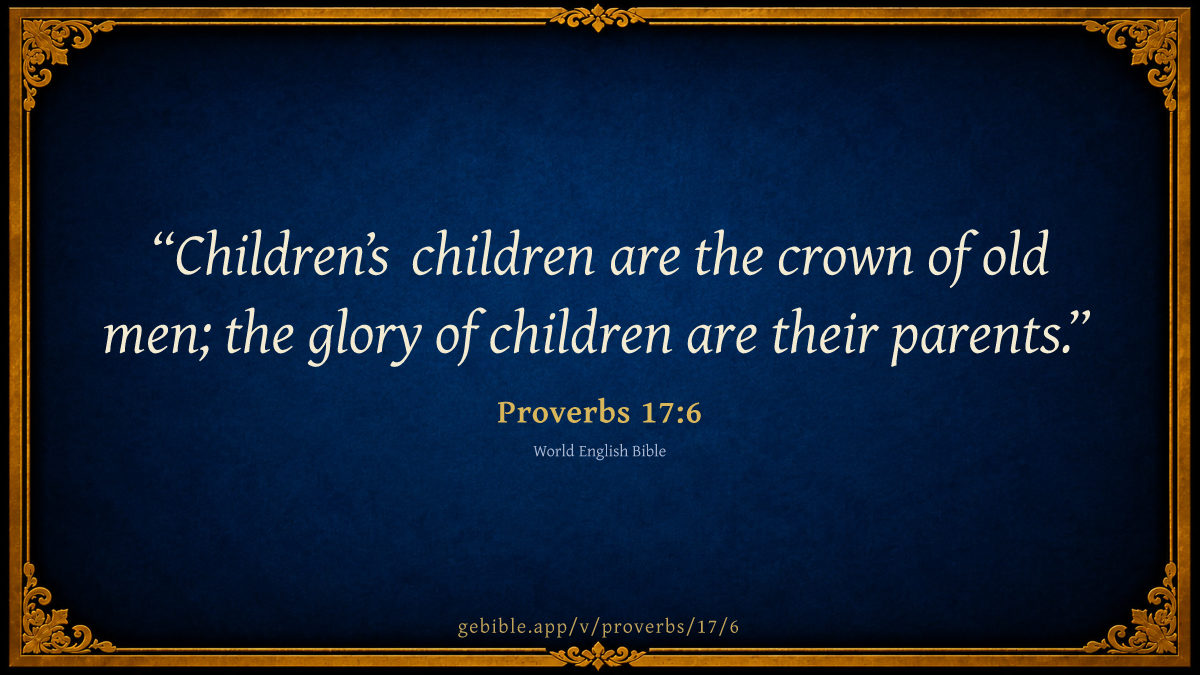 “Children’s children are the crown of old men; the glory of children are their parents.”

Proverbs 17:6

World English Bible

gebible.app/v/proverbs/17/6